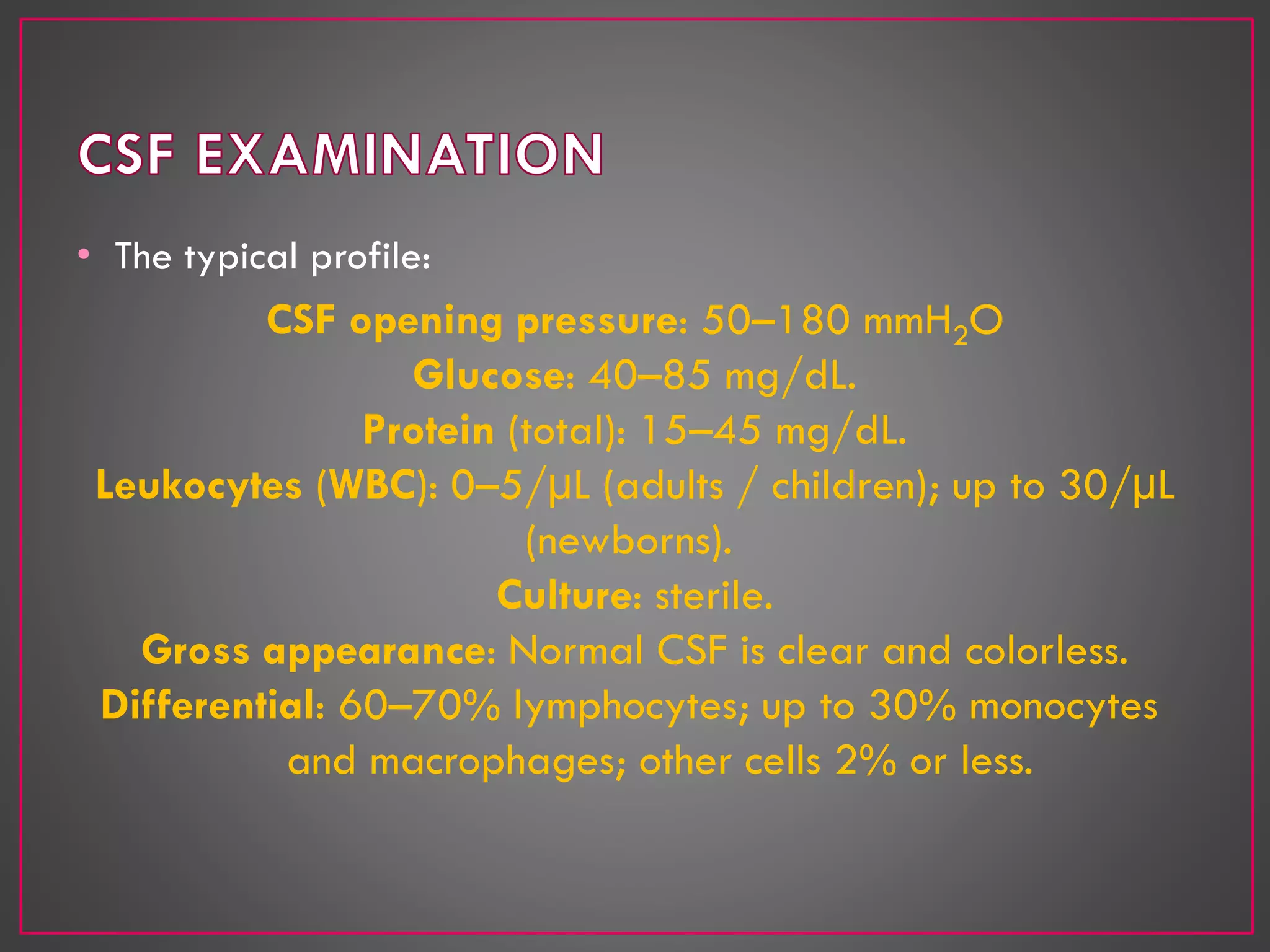 CSF EXAMINATION

• The typical profile:

CSF opening pressure: 50–180 mm$H_2O$
Glucose: 40–85 mg/dL.
Protein (total): 15–45 mg/dL.
Leukocytes (WBC): 0–5/μL (adults / children); up to 30/μL (newborns).
Culture: sterile.
Gross appearance: Normal CSF is clear and colorless.
Differential: 60–70% lymphocytes; up to 30% monocytes and macrophages; other cells 2% or less.